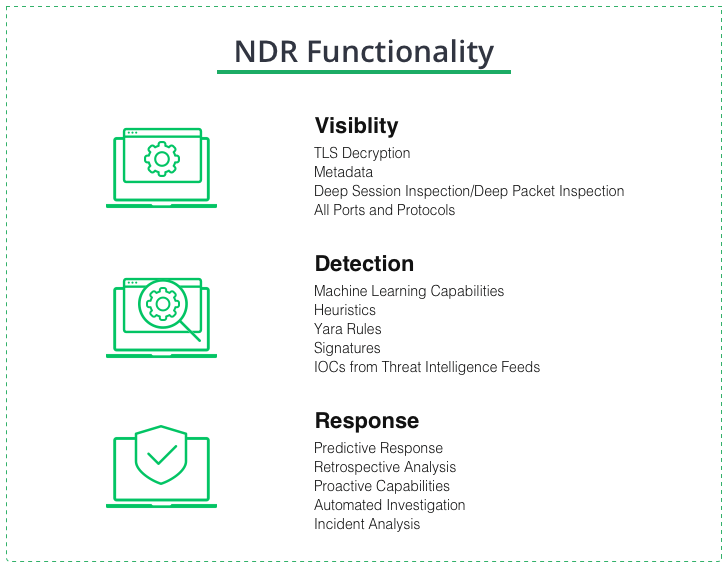 NDR Functionality

Visiblity
TLS Decryption
Metadata
Deep Session Inspection/Deep Packet Inspection
All Ports and Protocols

Detection
Machine Learning Capabilities
Heuristics
Yara Rules
Signatures
IOCs from Threat Intelligence Feeds

Response
Predictive Response
Retrospective Analysis
Proactive Capabilities
Automated Investigation
Incident Analysis